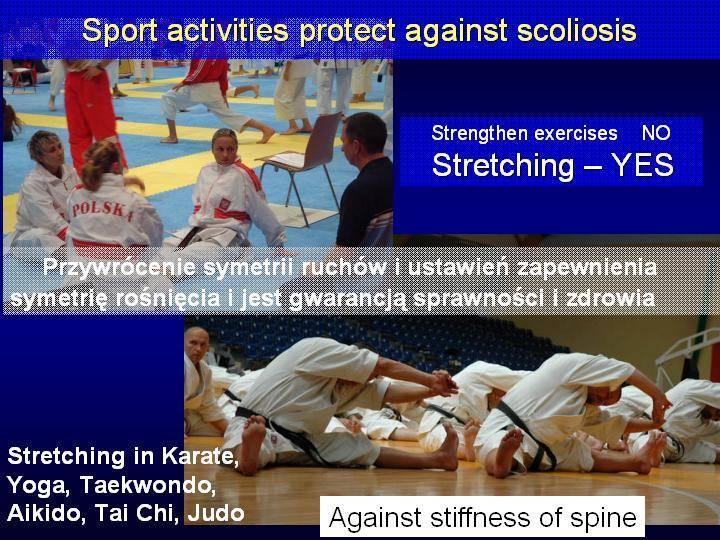 Sport activities protect against scoliosis

POLSKA

Strengthen exercises NO
Stretching – YES

Przywrócenie symetrii ruchów i ustawień zapewnienia symetrię rośnięcia i jest gwarancją sprawności i zdrowia

Stretching in Karate, Yoga, Taekwondo, Aikido, Tai Chi, Judo

Against stiffness of spine